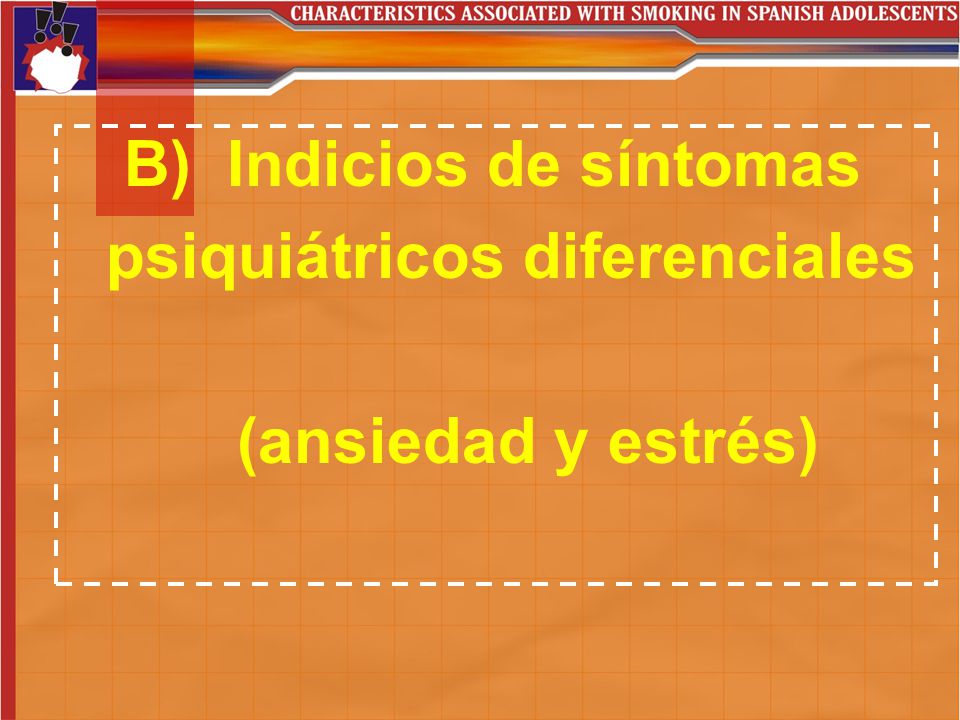 CHARACTERISTICS ASSOCIATED WITH SMOKING IN SPANISH ADOLESCENTS

B) Indicios de síntomas psiquiátricos diferenciales

(ansiedad y estrés)